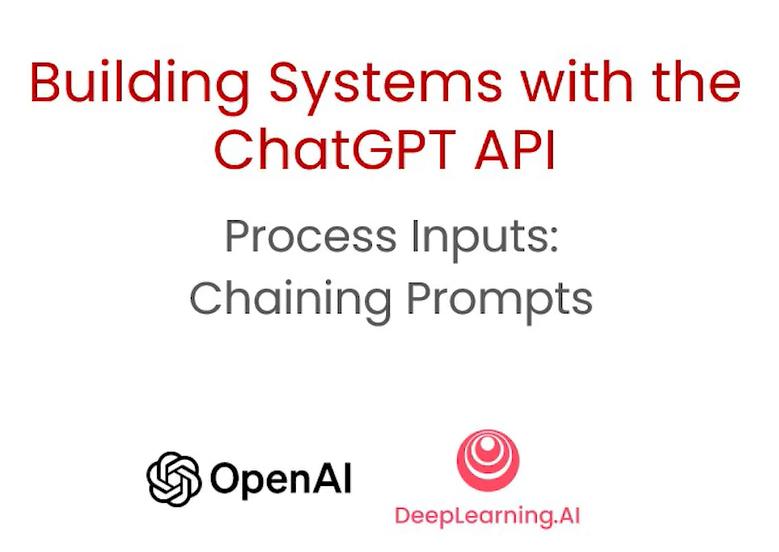 Building Systems with the ChatGPT API

Process Inputs:
Chaining Prompts

OpenAI

DeepLearning.AI